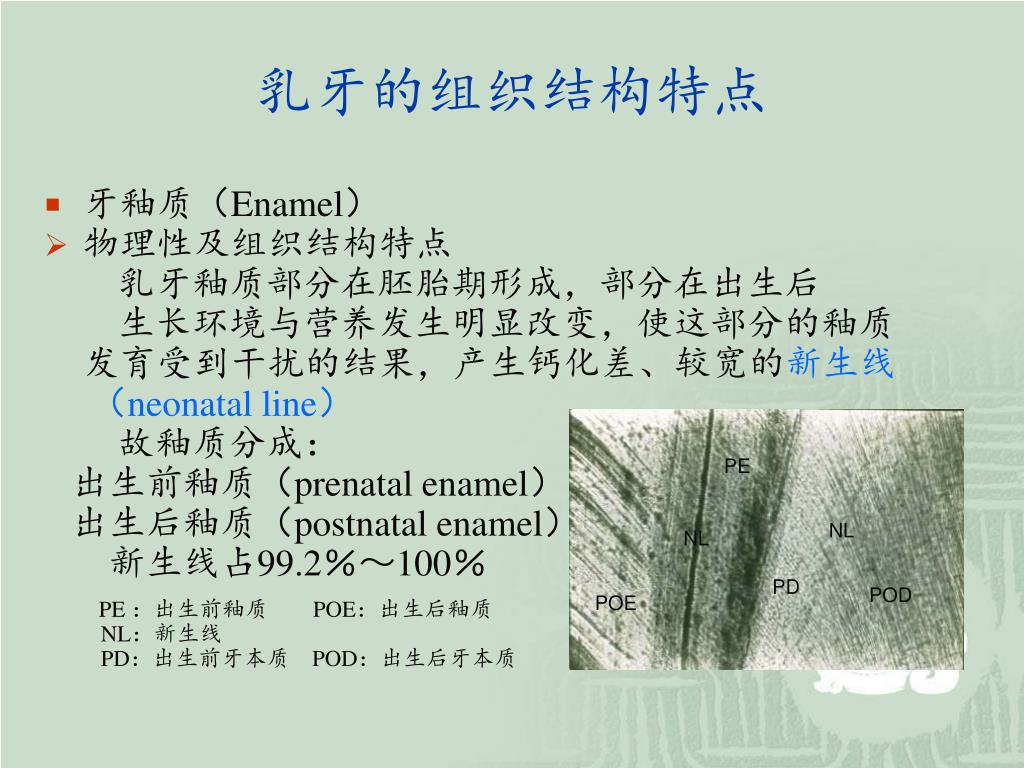 乳牙的组织结构特点

牙釉质（Enamel）

物理性及组织结构特点

乳牙釉质部分在胚胎期形成，部分在出生后生长环境与营养发生明显改变，使这部分的釉质发育受到干扰的结果，产生钙化差、较宽的新生线（neonatal line）

故釉质分成：

出生前釉质（prenatal enamel）

出生后釉质（postnatal enamel）

新生线占99.2%～100%

PE：出生前釉质　POE：出生后釉质
NL：新生线
PD：出生前牙本质　POD：出生后牙本质

PE
NL
NL
PD
POE
POD